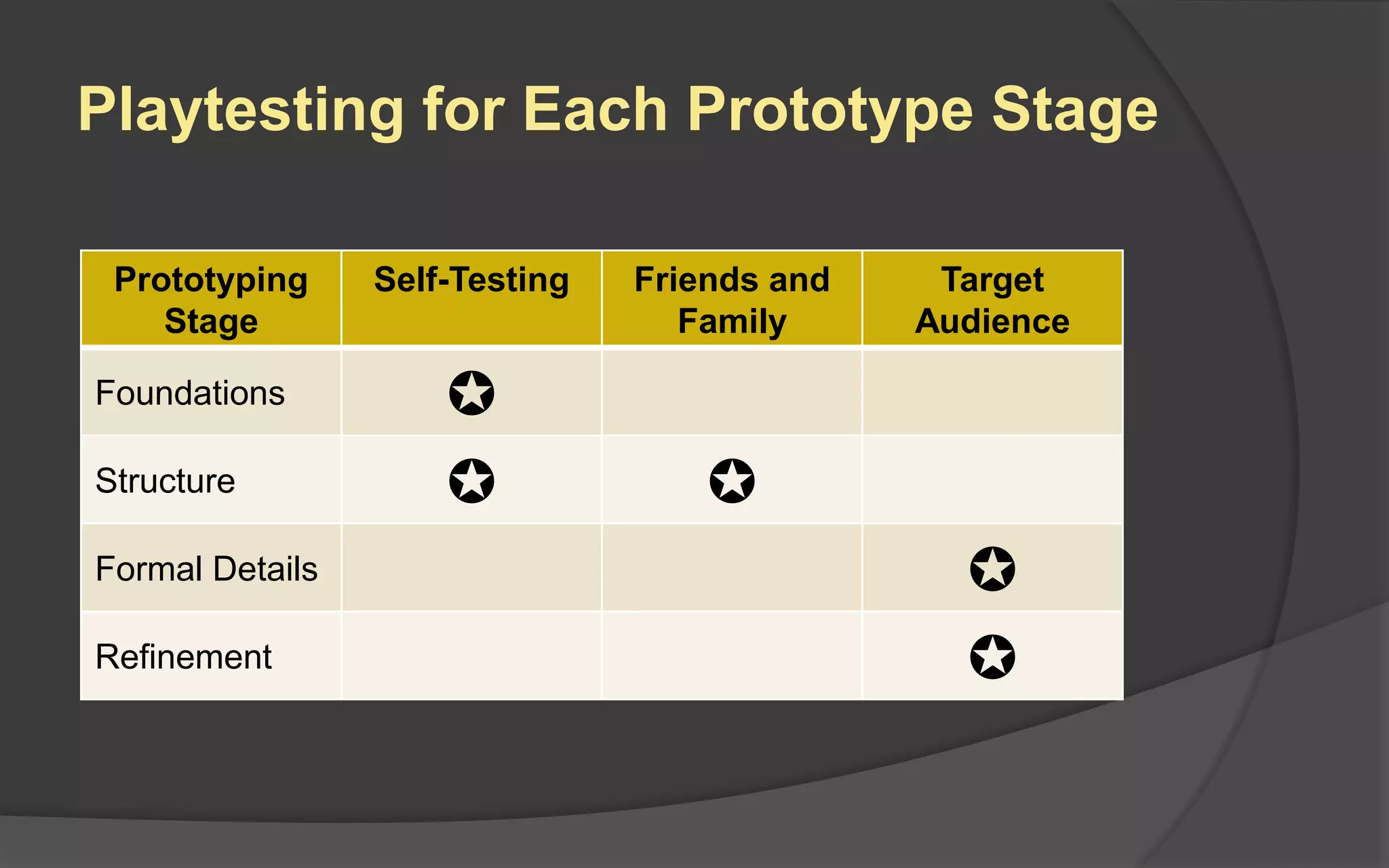 Playtesting for Each Prototype Stage

| Prototyping Stage | Self-Testing | Friends and Family | Target Audience |
|---|---|---|---|
| Foundations | ✪ | | |
| Structure | ✪ | ✪ | |
| Formal Details | | | ✪ |
| Refinement | | | ✪ |